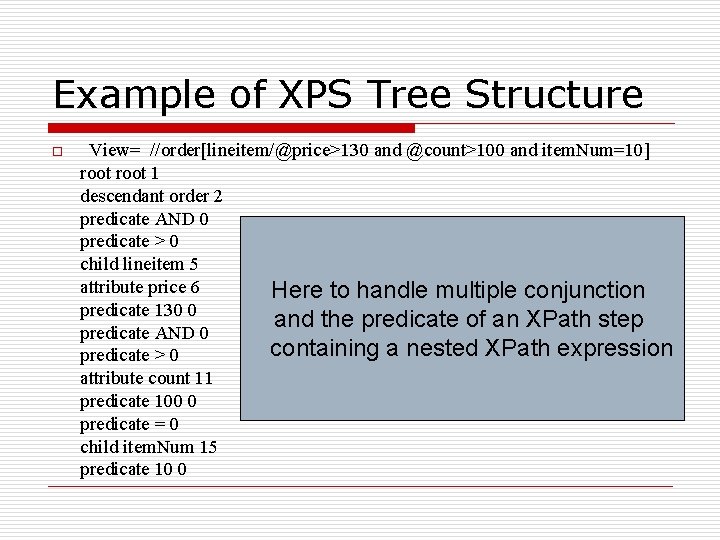 Example of XPS Tree Structure

View= //order[lineitem/@price>130 and @count>100 and itemNum=10]
root root 1
descendant order 2
predicate AND 0
predicate > 0
child lineitem 5
attribute price 6
predicate 130 0
predicate AND 0
predicate > 0
attribute count 11
predicate 100 0
predicate = 0
child itemNum 15
predicate 10 0

Here to handle multiple conjunction and the predicate of an XPath step containing a nested XPath expression